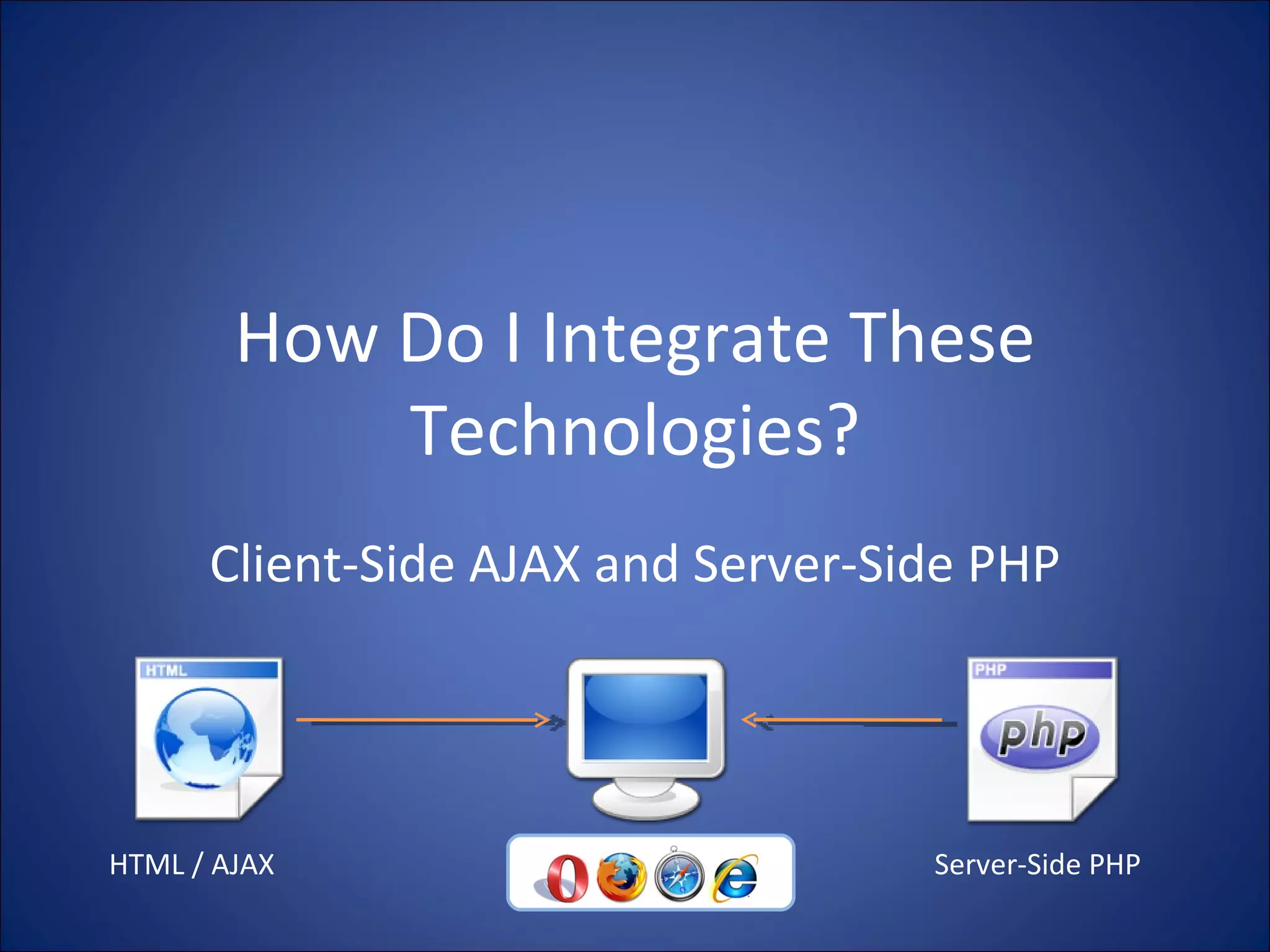 How Do I Integrate These Technologies?

Client-Side AJAX and Server-Side PHP

HTML

PHP

php

HTML / AJAX

Server-Side PHP